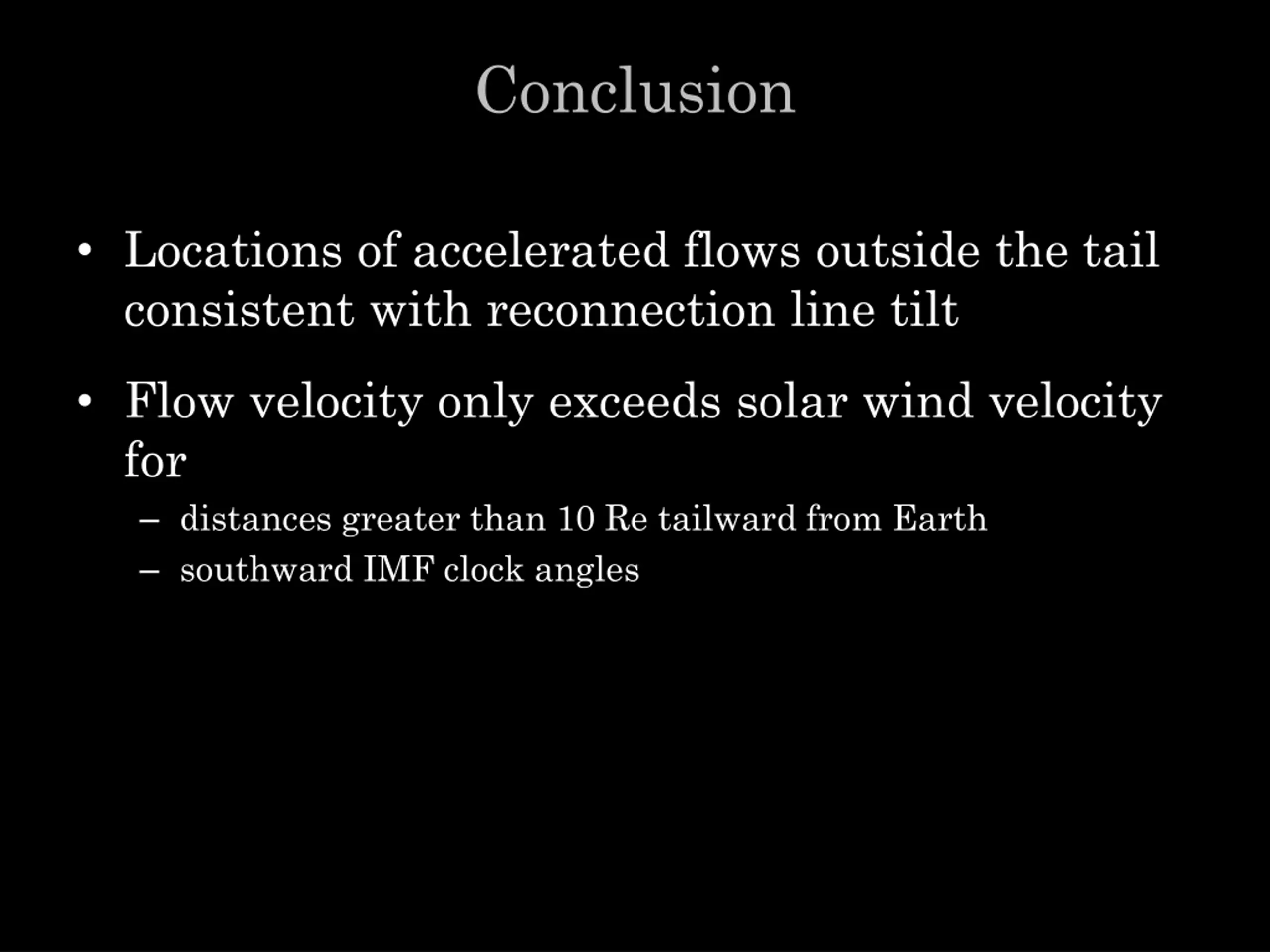 Conclusion

• Locations of accelerated flows outside the tail consistent with reconnection line tilt

• Flow velocity only exceeds solar wind velocity for
  – distances greater than 10 Re tailward from Earth
  – southward IMF clock angles